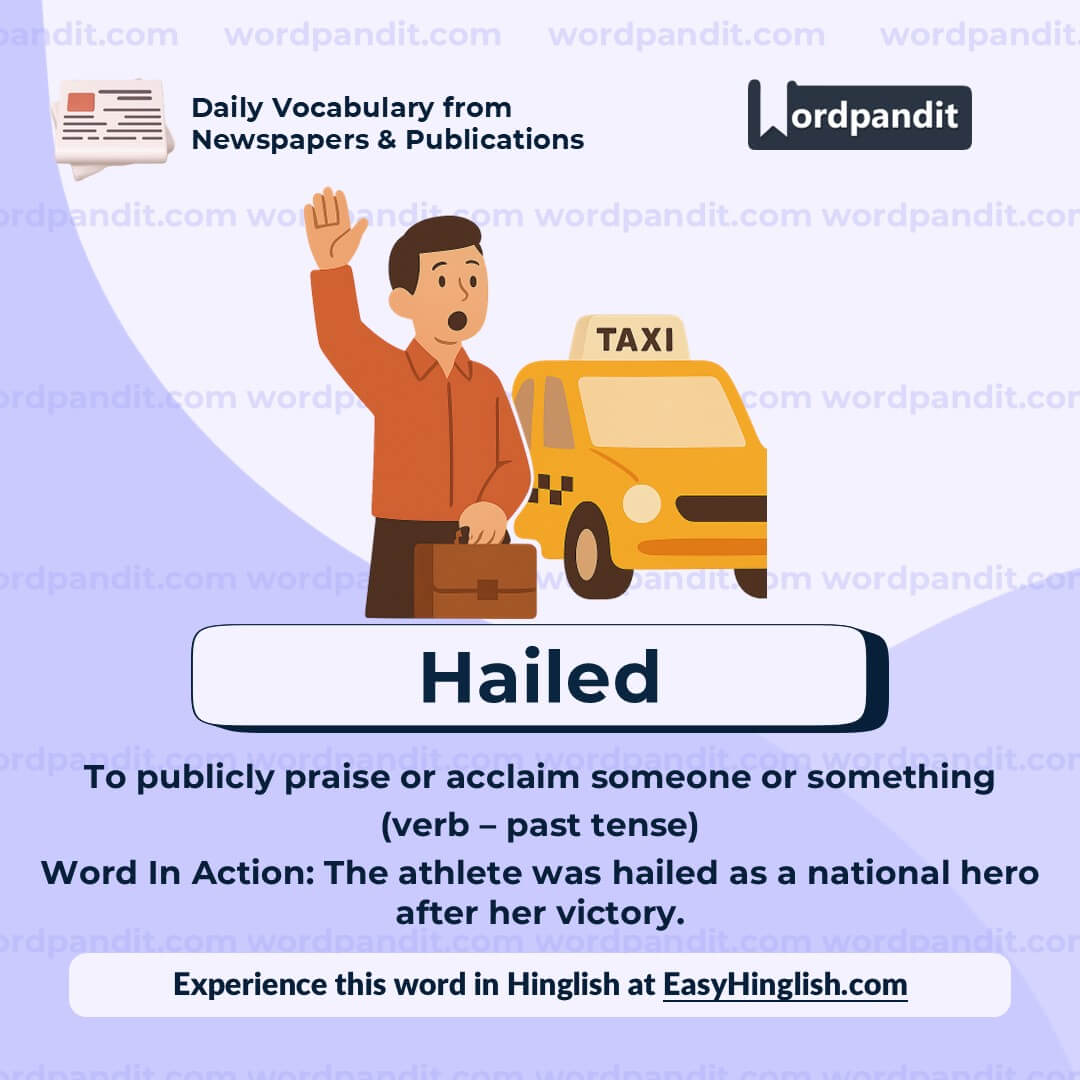 wordpandit.com wordpandit.com wordpandit.com wordpandit.com

Daily Vocabulary from Newspapers & Publications

Wordpandit

TAXI

Hailed

To publicly praise or acclaim someone or something
(verb – past tense)
Word In Action: The athlete was hailed as a national hero after her victory.

Experience this word in Hinglish at EasyHinglish.com